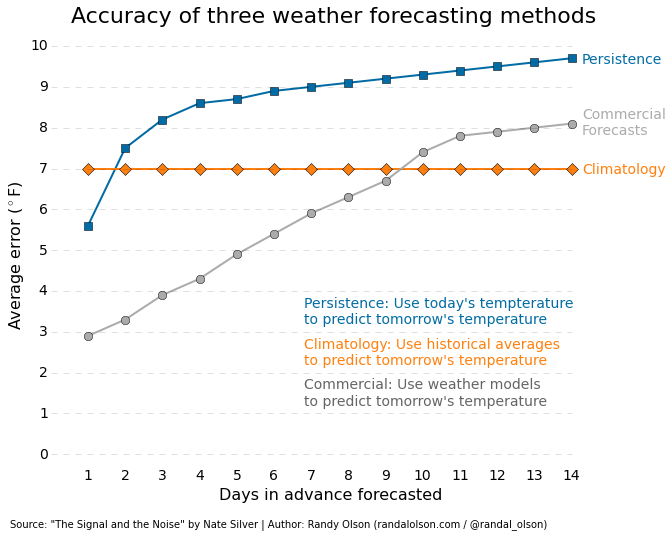 Accuracy of three weather forecasting methods

Average error ($^\circ$F)

10
9
8
7
6
5
4
3
2
1
0

Persistence

Commercial Forecasts

Climatology

Persistence: Use today's tempterature to predict tomorrow's temperature

Climatology: Use historical averages to predict tomorrow's temperature

Commercial: Use weather models to predict tomorrow's temperature

1 2 3 4 5 6 7 8 9 10 11 12 13 14

Days in advance forecasted

Source: "The Signal and the Noise" by Nate Silver | Author: Randy Olson (randalolson.com / @randal_olson)